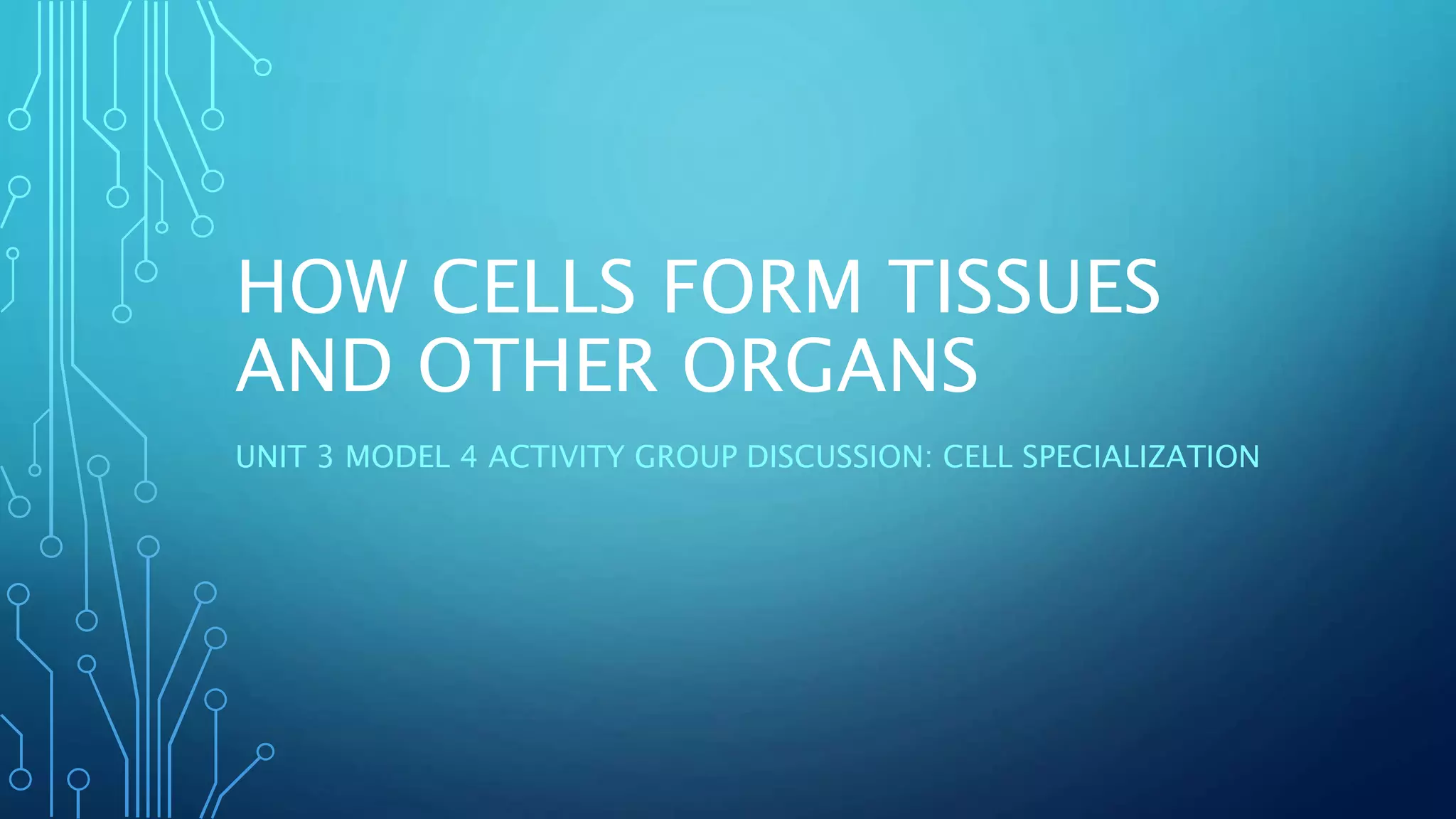 HOW CELLS FORM TISSUES AND OTHER ORGANS

UNIT 3 MODEL 4 ACTIVITY GROUP DISCUSSION: CELL SPECIALIZATION